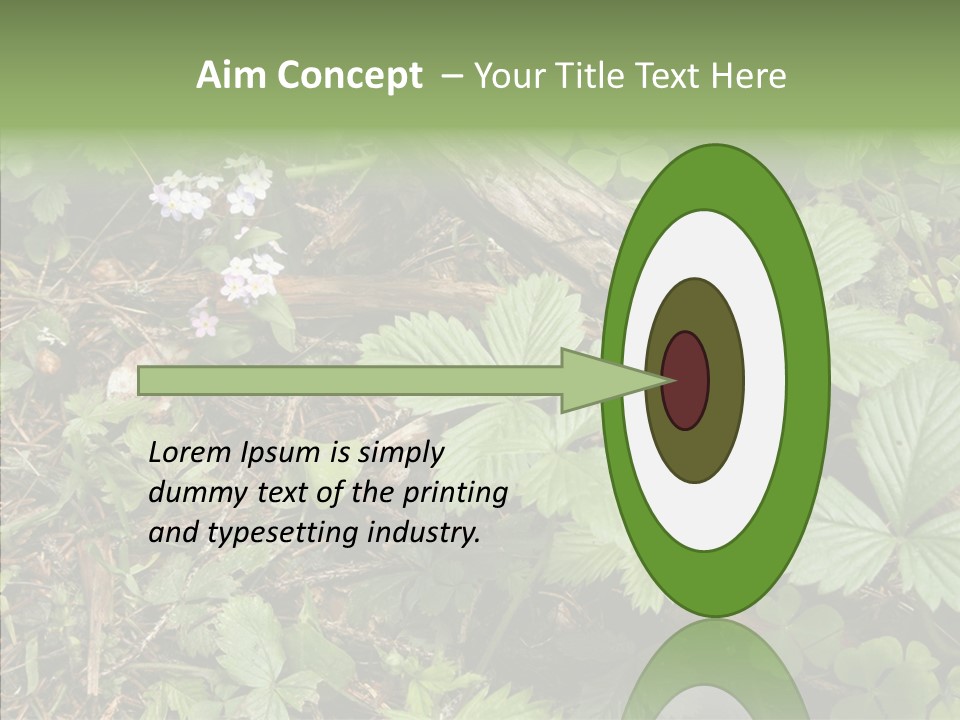 Aim Concept – Your Title Text Here

Lorem Ipsum is simply dummy text of the printing and typesetting industry.